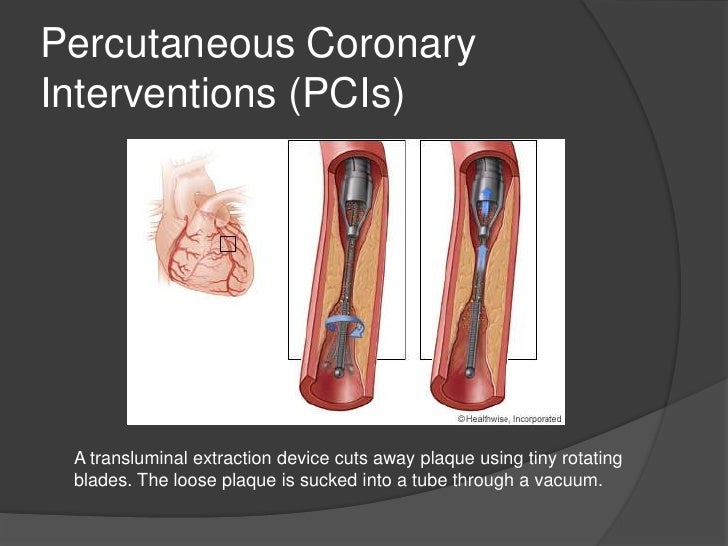 Percutaneous Coronary Interventions (PCIs)

©Healthwise, Incorporated

A transluminal extraction device cuts away plaque using tiny rotating blades. The loose plaque is sucked into a tube through a vacuum.